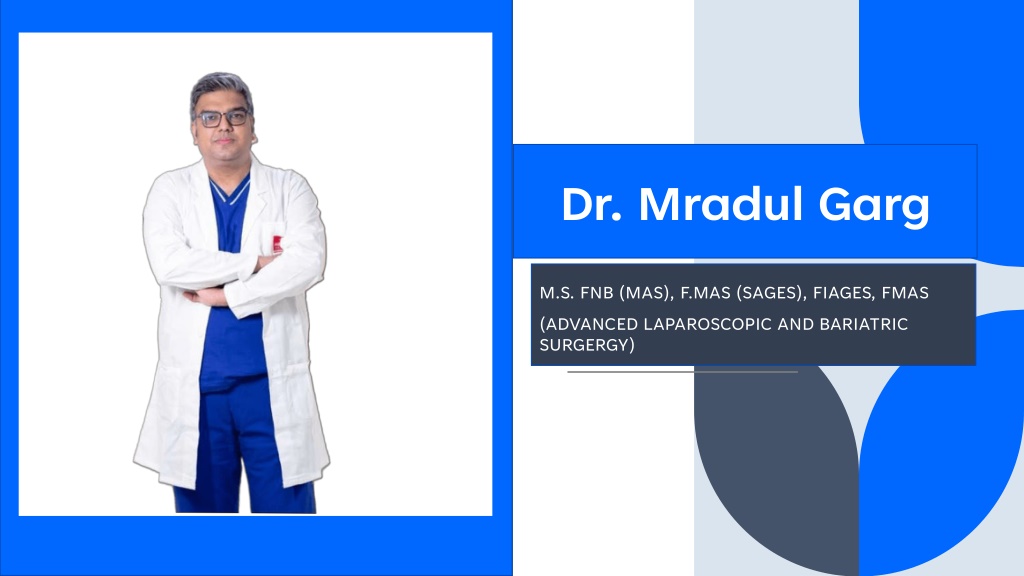 Dr. Mradul Garg

M.S. FNB (MAS), F.MAS (SAGES), FIAGES, FMAS

(ADVANCED LAPAROSCOPIC AND BARIATRIC SURGERGY)